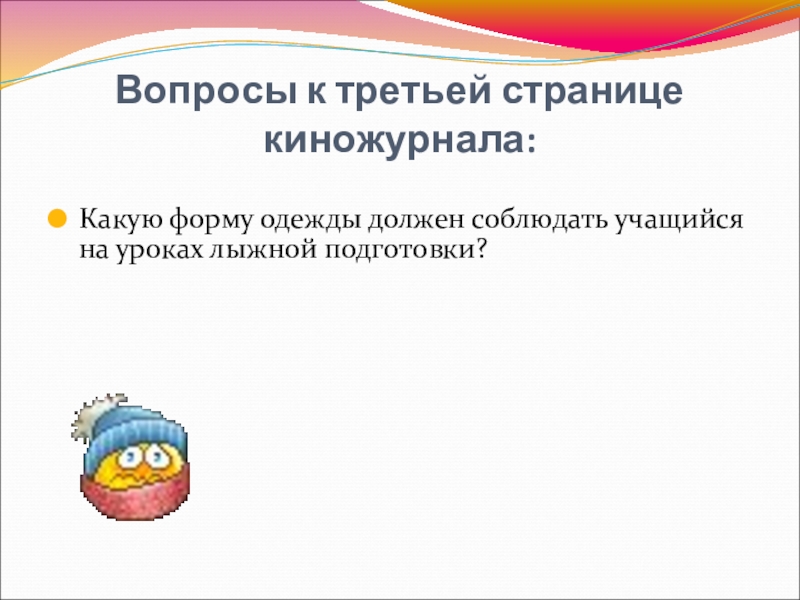 Вопросы к третьей странице киножурнала:

Какую форму одежды должен соблюдать учащийся на уроках лыжной подготовки?